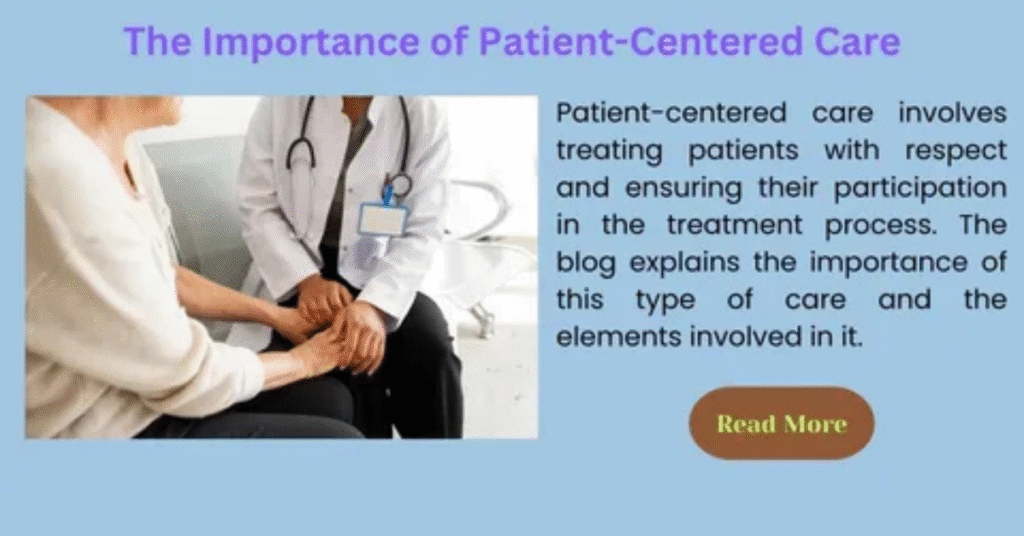 The Importance of Patient-Centered Care

Patient-centered care involves treating patients with respect and ensuring their participation in the treatment process. The blog explains the importance of this type of care and the elements involved in it.

Read More